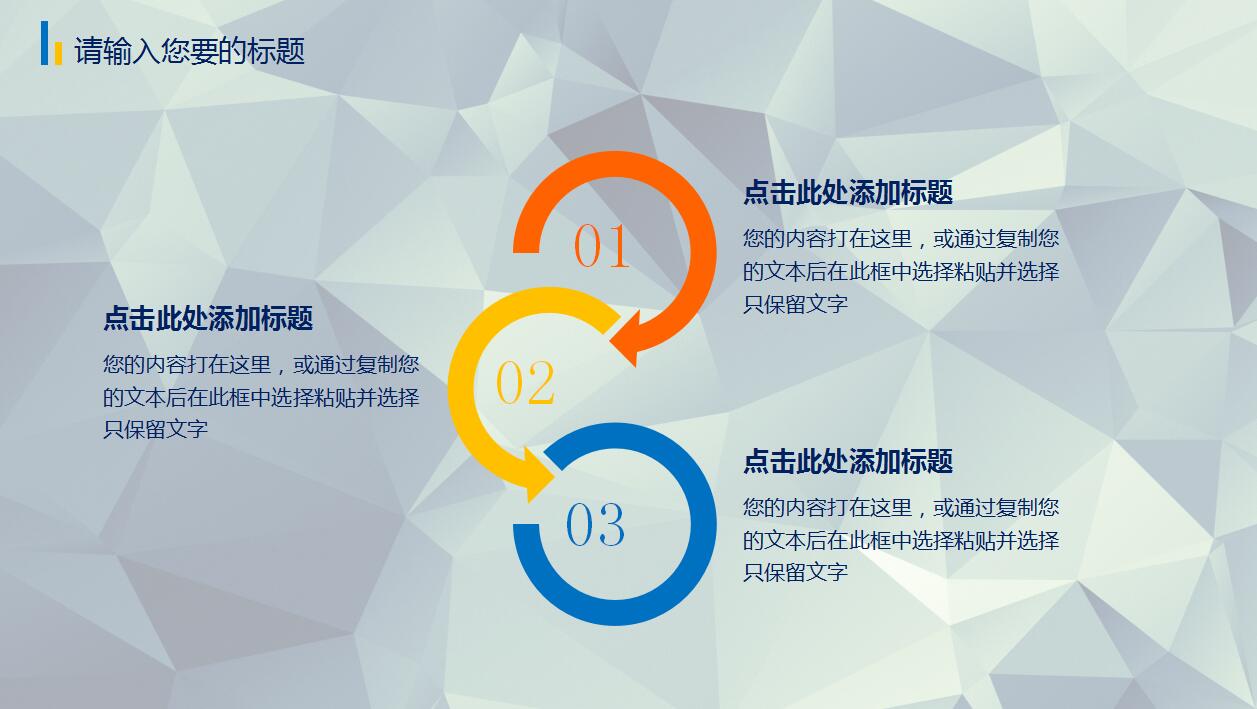 请输入您要的标题

01

点击此处添加标题

您的内容打在这里，或通过复制您的文本后在此框中选择粘贴并选择只保留文字

02

点击此处添加标题

您的内容打在这里，或通过复制您的文本后在此框中选择粘贴并选择只保留文字

03

点击此处添加标题

您的内容打在这里，或通过复制您的文本后在此框中选择粘贴并选择只保留文字